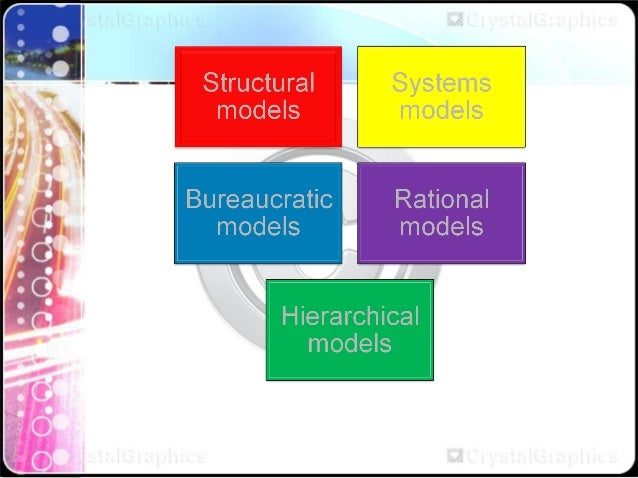 stalGraphics

CrystalGraphics

Structural models

Systems models

Bureaucratic models

Rational models

Hierarchical models

stalGraphics

CrystalGraphics